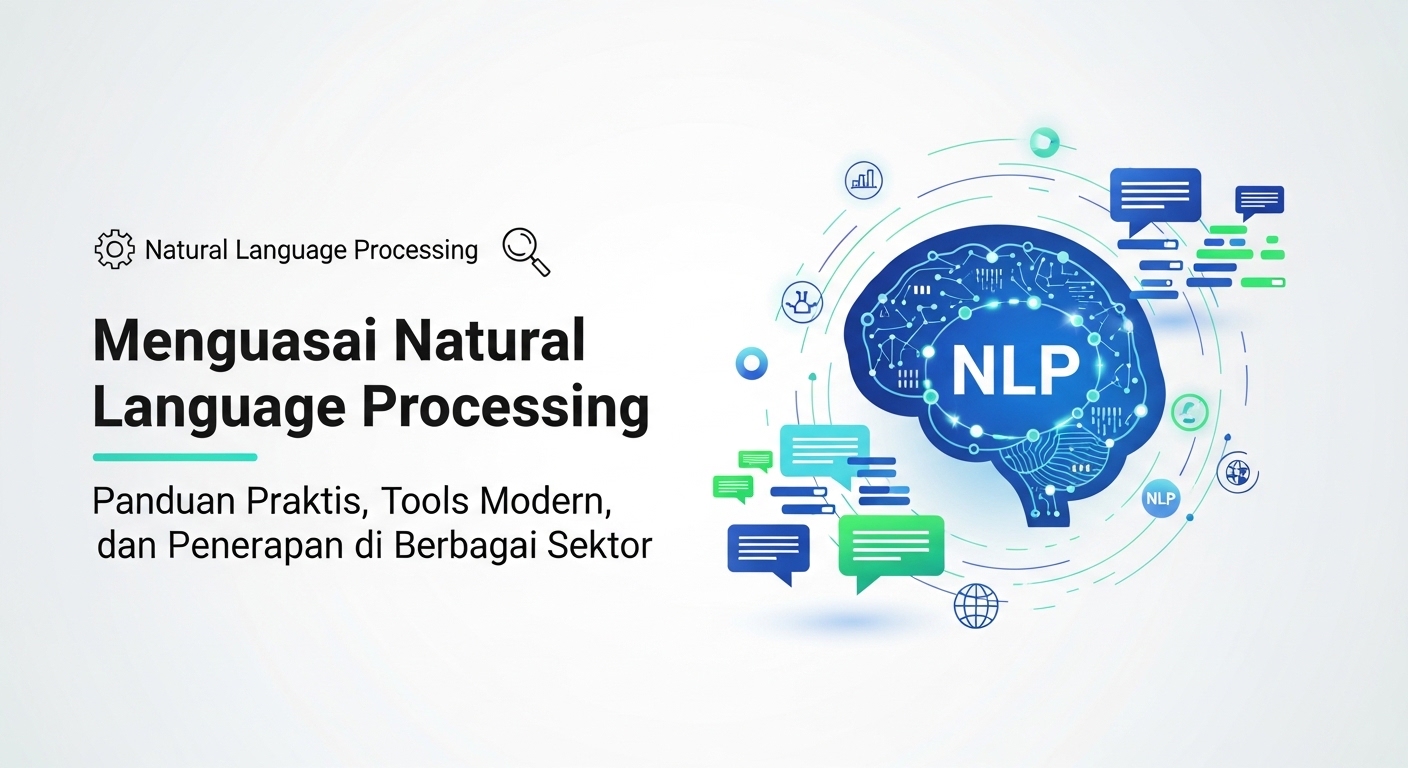 Natural Language Processing

Menguasai Natural Language Processing

Panduan Praktis, Tools Modern, dan Penerapan di Berbagai Sektor

NLP

NLP